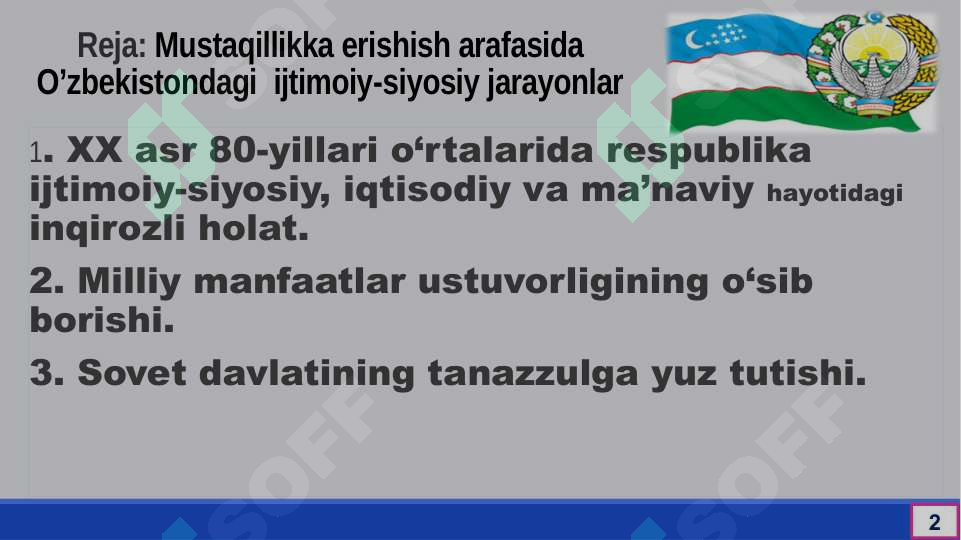 Reja: Mustaqillikka erishish arafasida O’zbekistondagi ijtimoiy-siyosiy jarayonlar

1. XX asr 80-yillari o‘rtalarida respublika ijtimoiy-siyosiy, iqtisodiy va ma’naviy hayotidagi inqirozli holat.

2. Milliy manfaatlar ustuvorligining o‘sib borishi.

3. Sovet davlatining tanazzulga yuz tutishi.

SOFF

SOFF

2